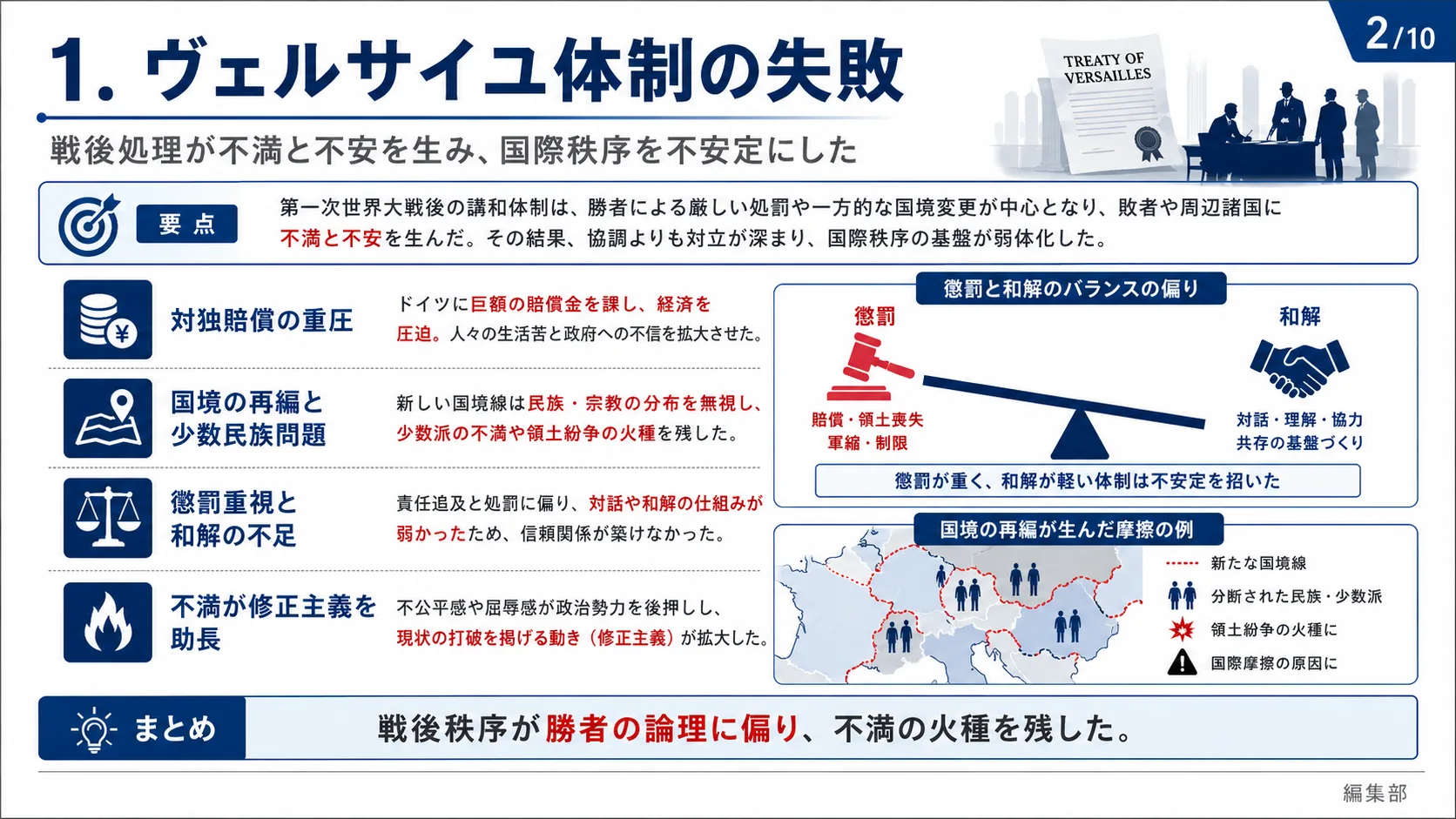 2/10

1. ヴェルサイユ体制の失敗

TREATY OF VERSAILLES

戦後処理が不満と不安を生み、国際秩序を不安定にした

要 点

第一次世界大戦後の講和体制は、勝者による厳しい処罰や一方的な国境変更が中心となり、敗者や周辺諸国に不満と不安を生んだ。その結果、協調よりも対立が深まり、国際秩序の基盤が弱体化した。

対独賠償の重圧

ドイツに巨額の賠償金を課し、経済を圧迫。人々の生活苦と政府への不信を拡大させた。

国境の再編と少数民族問題

新しい国境線は民族・宗教の分布を無視し、少数派の不満や領土紛争の火種を残した。

懲罰重視と和解の不足

責任追及と処罰に偏り、対話や和解の仕組みが弱かったため、信頼関係が築けなかった。

不満が修正主義を助長

不公平感や屈辱感が政治勢力を後押しし、現状の打破を掲げる動き（修正主義）が拡大した。

懲罰と和解のバランスの偏り

懲罰

賠償・領土喪失
軍縮・制限

和解

対話・理解・協力
共存の基盤づくり

懲罰が重く、和解が軽い体制は不安定を招いた

国境の再編が生んだ摩擦の例

新たな国境線
分断された民族・少数派
領土紛争の火種に
国際摩擦の原因に

まとめ

戦後秩序が勝者の論理に偏り、不満の火種を残した。

編集部